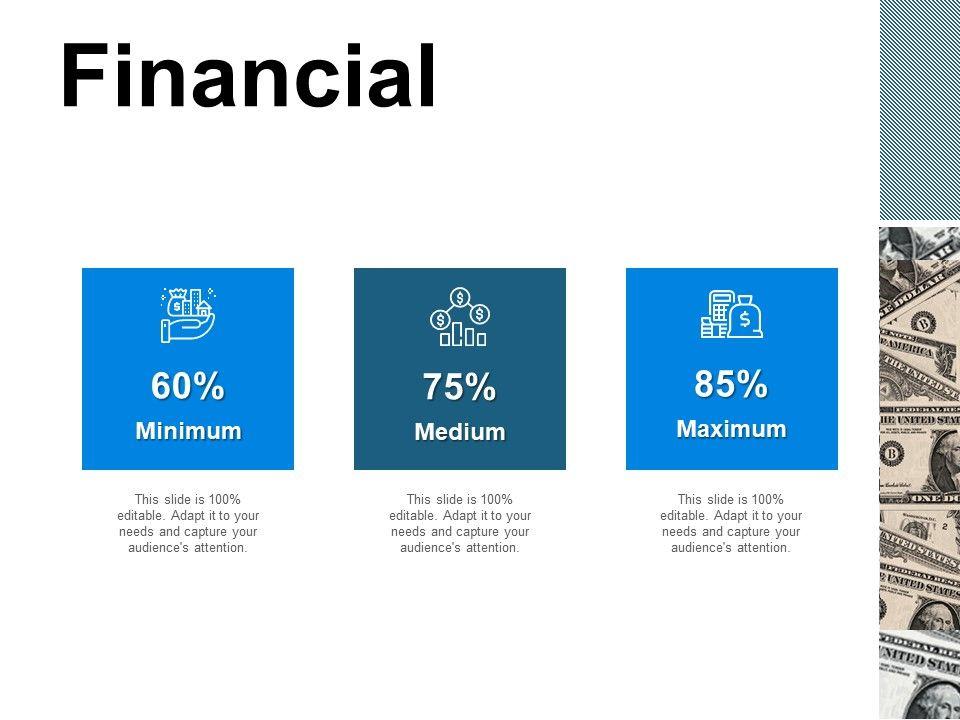 Financial

60%
Minimum

This slide is 100% editable. Adapt it to your needs and capture your audience's attention.

75%
Medium

This slide is 100% editable. Adapt it to your needs and capture your audience's attention.

85%
Maximum

This slide is 100% editable. Adapt it to your needs and capture your audience's attention.